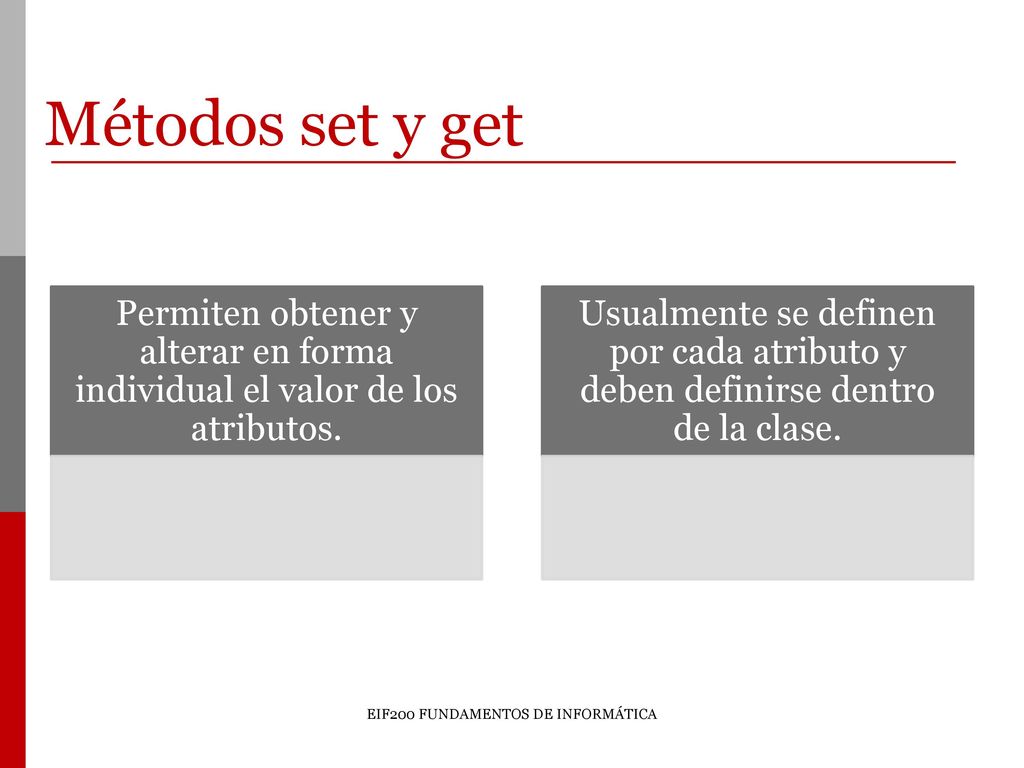 Métodos set y get

Permiten obtener y alterar en forma individual el valor de los atributos.

Usualmente se definen por cada atributo y deben definirse dentro de la clase.

EIF200 FUNDAMENTOS DE INFORMÁTICA